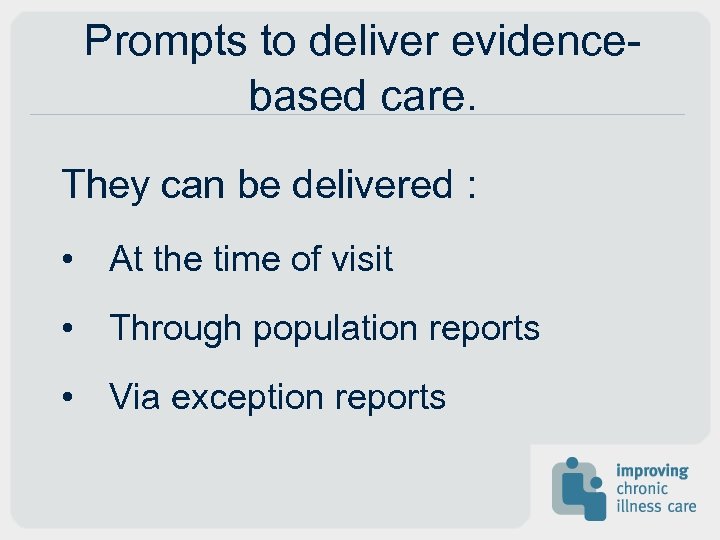 Prompts to deliver evidence-based care.

They can be delivered :

• At the time of visit

• Through population reports

• Via exception reports

improving chronic illness care